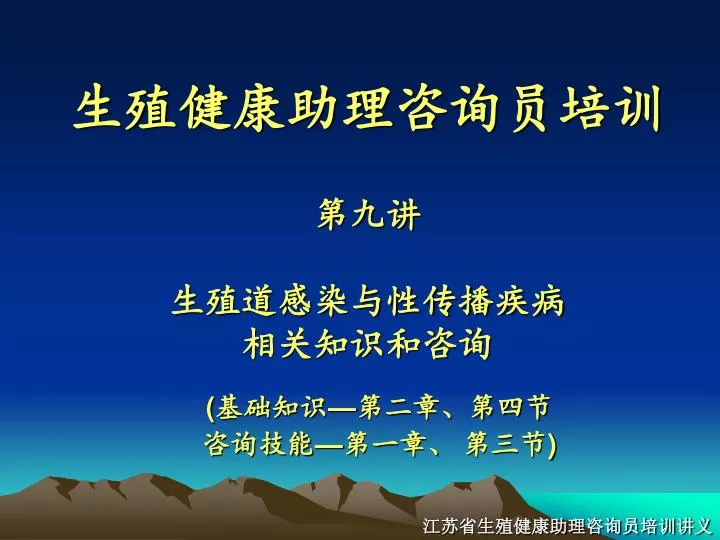 生殖健康助理咨询员培训

第九讲

生殖道感染与性传播疾病
相关知识和咨询

(基础知识—第二章、第四节
咨询技能—第一章、 第三节)

江苏省生殖健康助理咨询员培训讲义